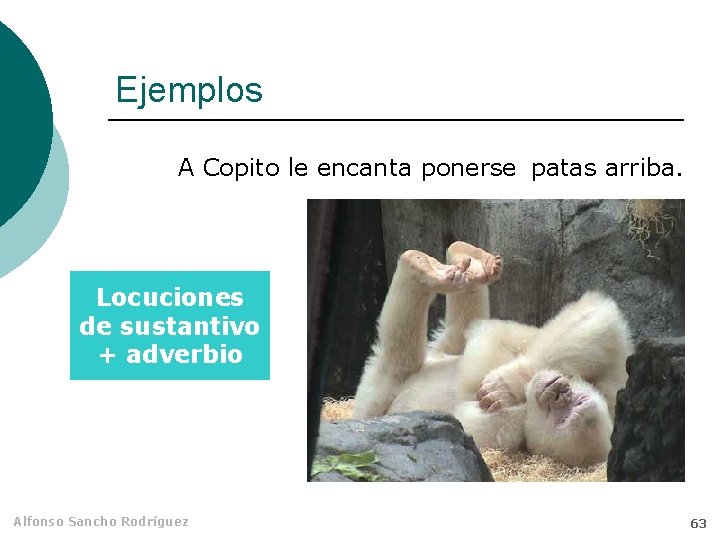 Ejemplos

A Copito le encanta ponerse patas arriba.

Locuciones de sustantivo + adverbio

Alfonso Sancho Rodríguez

63